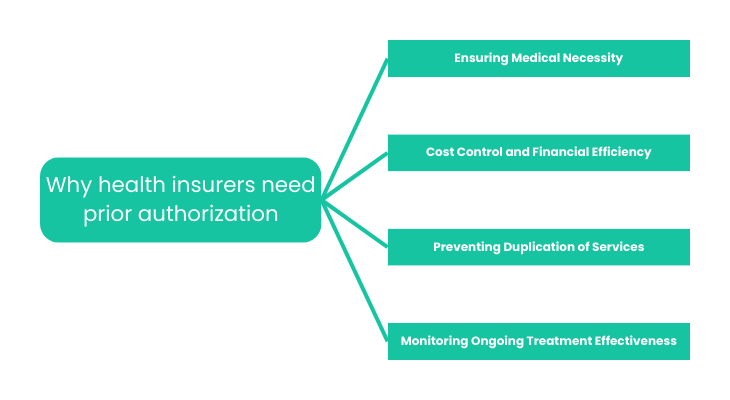 Why health insurers need prior authorization

Ensuring Medical Necessity

Cost Control and Financial Efficiency

Preventing Duplication of Services

Monitoring Ongoing Treatment Effectiveness